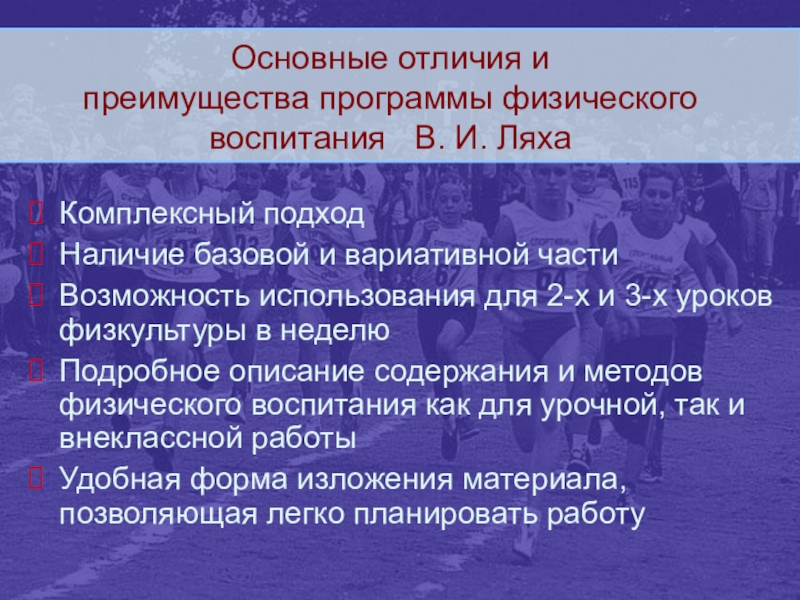 Основные отличия и преимущества программы физического воспитания В. И. Ляха

Комплексный подход
Наличие базовой и вариативной части
Возможность использования для 2-х и 3-х уроков физкультуры в неделю
Подробное описание содержания и методов физического воспитания как для урочной, так и внеклассной работы
Удобная форма изложения материала, позволяющая легко планировать работу